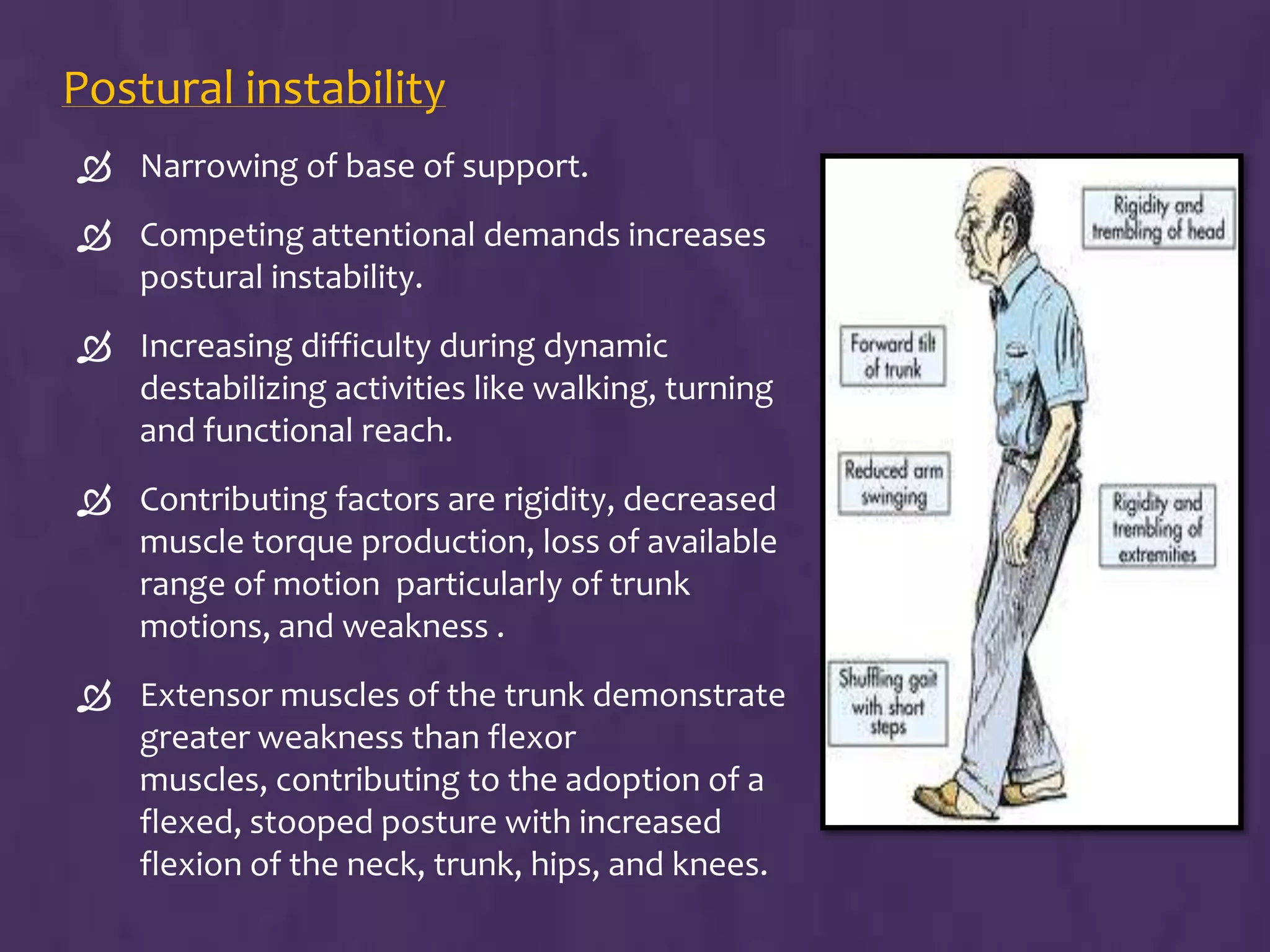 Postural instability

Narrowing of base of support.

Competing attentional demands increases postural instability.

Increasing difficulty during dynamic destabilizing activities like walking, turning and functional reach.

Contributing factors are rigidity, decreased muscle torque production, loss of available range of motion particularly of trunk motions, and weakness .

Extensor muscles of the trunk demonstrate greater weakness than flexor muscles, contributing to the adoption of a flexed, stooped posture with increased flexion of the neck, trunk, hips, and knees.

Rigidity and trembling of head

Forward tilt of trunk

Reduced arm swinging

Rigidity and trembling of extremities

Shuffling gait with short steps